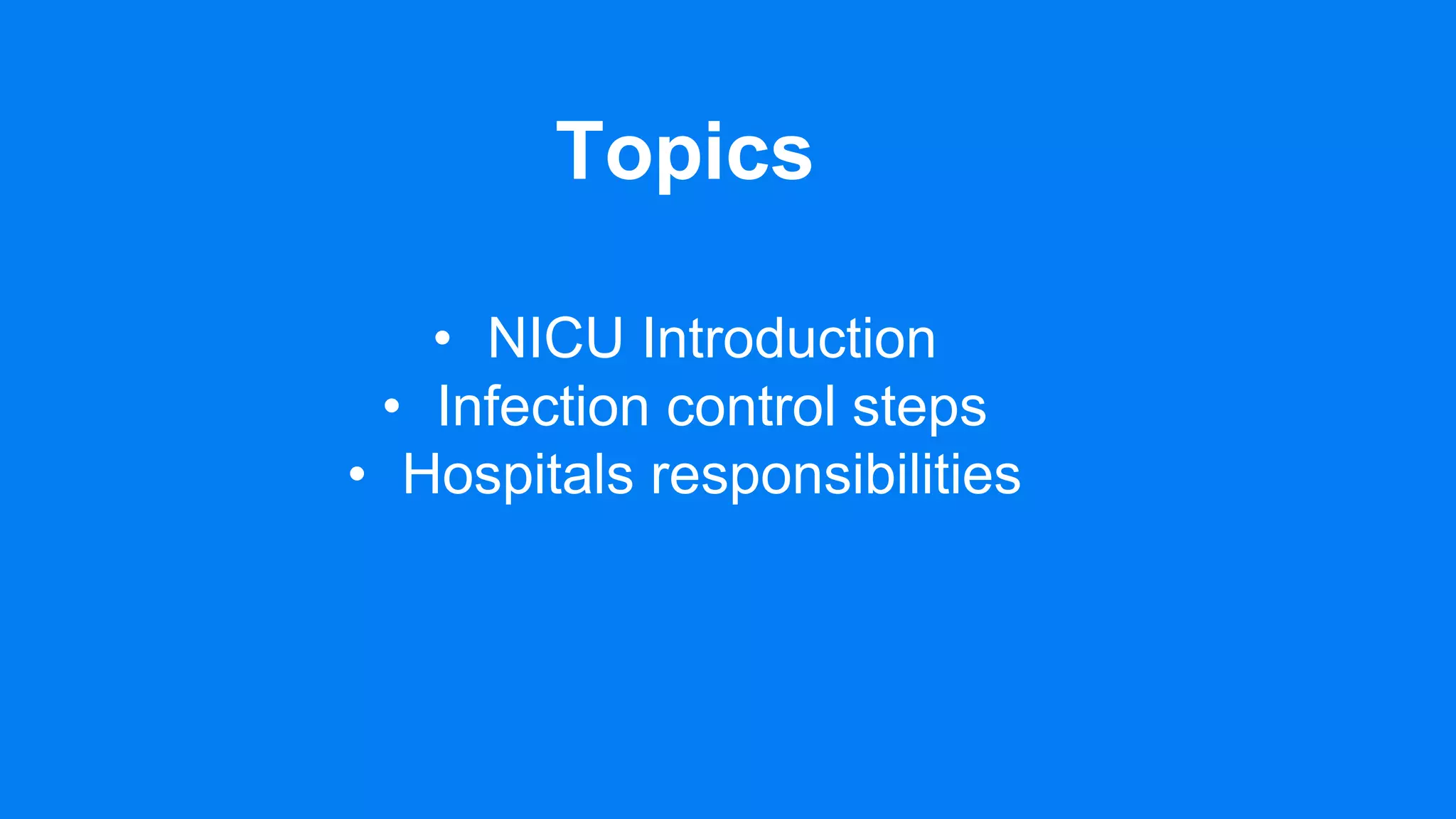 Topics

• NICU Introduction
• Infection control steps
• Hospitals responsibilities